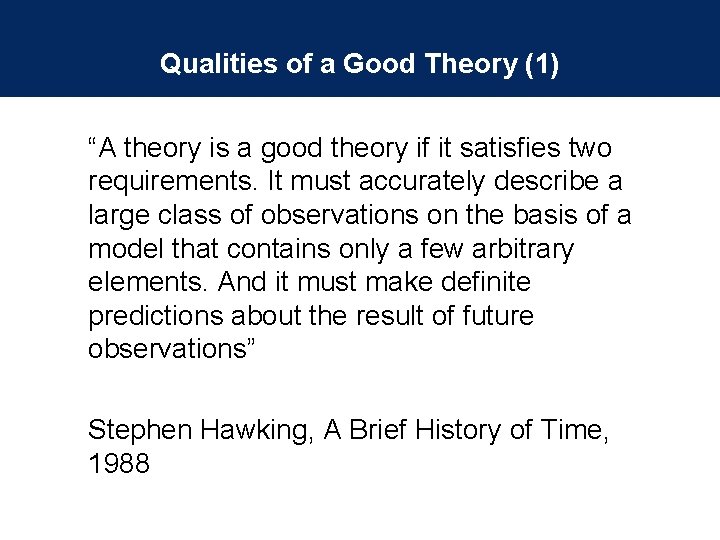 Qualities of a Good Theory (1)

“A theory is a good theory if it satisfies two requirements. It must accurately describe a large class of observations on the basis of a model that contains only a few arbitrary elements. And it must make definite predictions about the result of future observations”

Stephen Hawking, A Brief History of Time, 1988